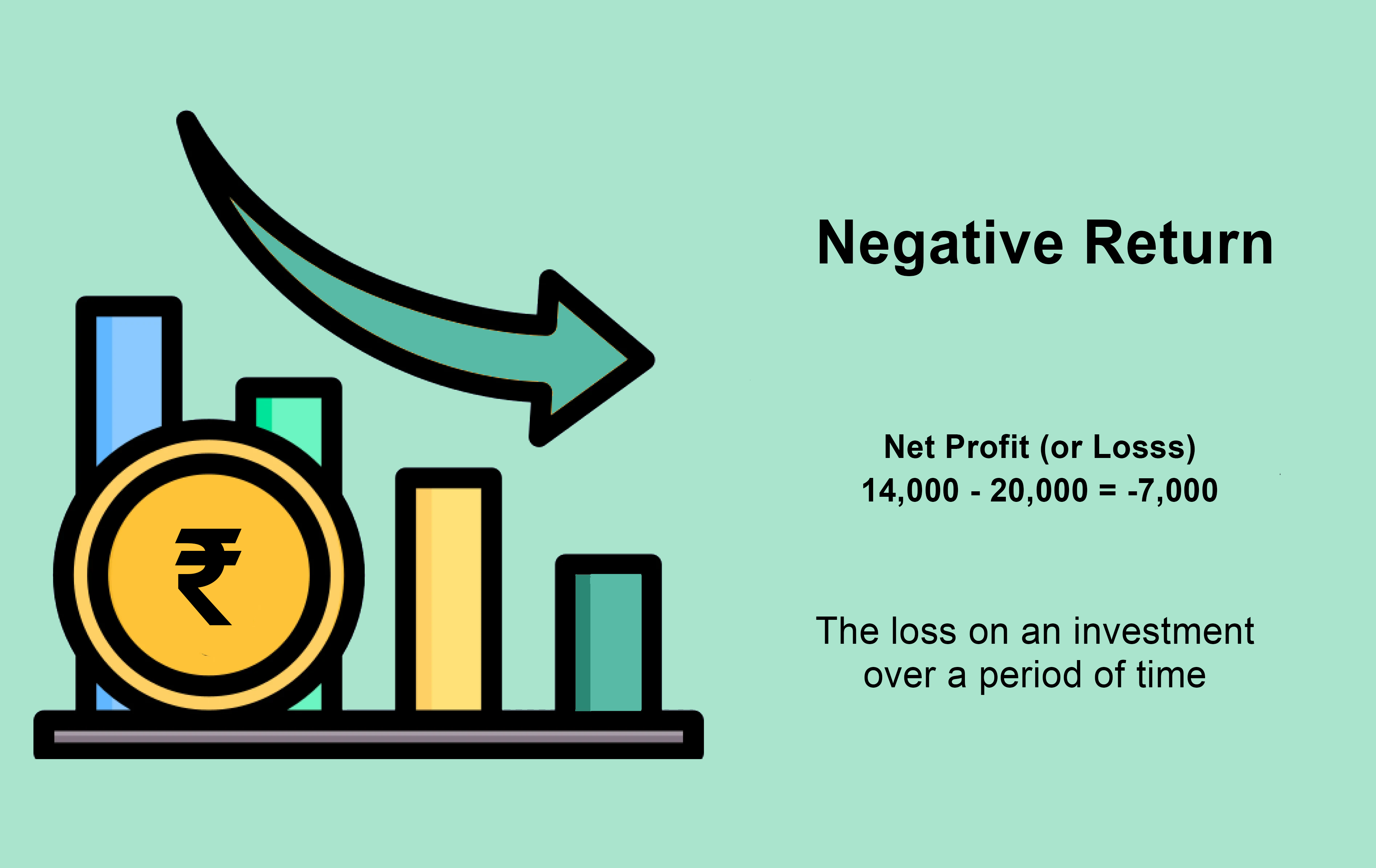 ₹

Negative Return

Net Profit (or Losss)
14,000 - 20,000 = -7,000

The loss on an investment over a period of time